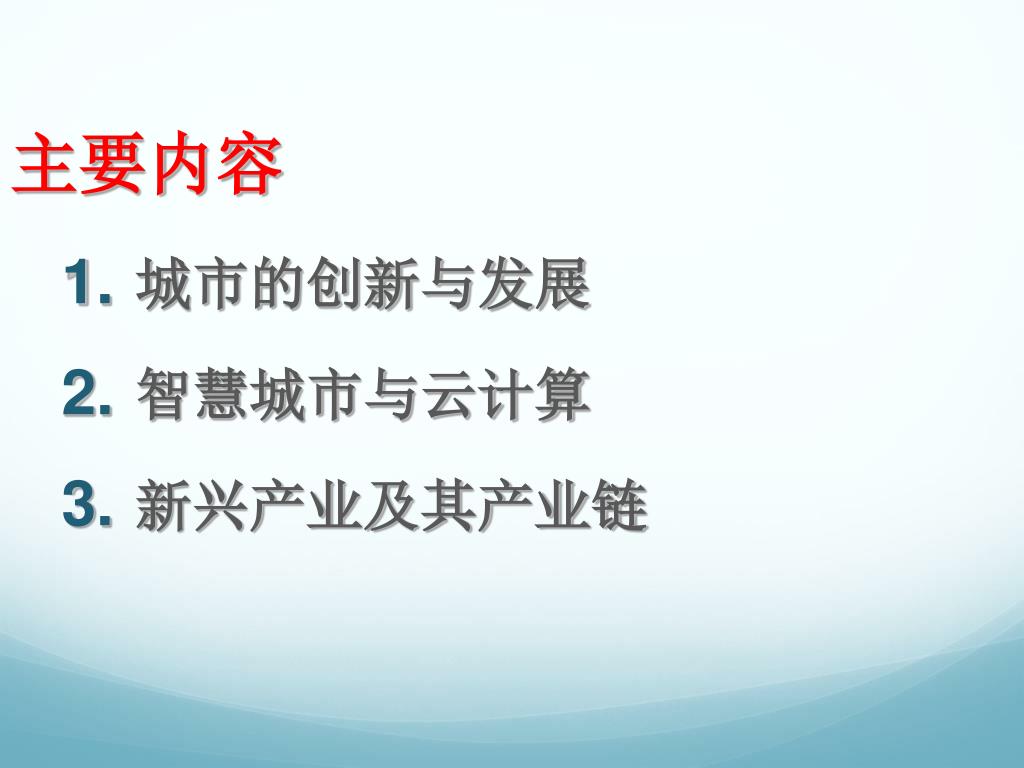 主要内容

1. 城市的创新与发展

2. 智慧城市与云计算

3. 新兴产业及其产业链